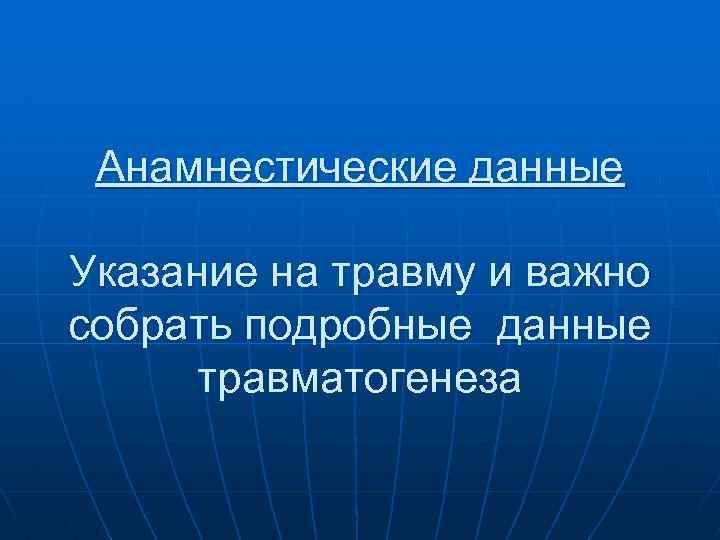 Анамнестические данные

Указание на травму и важно собрать подробные данные травматогенеза